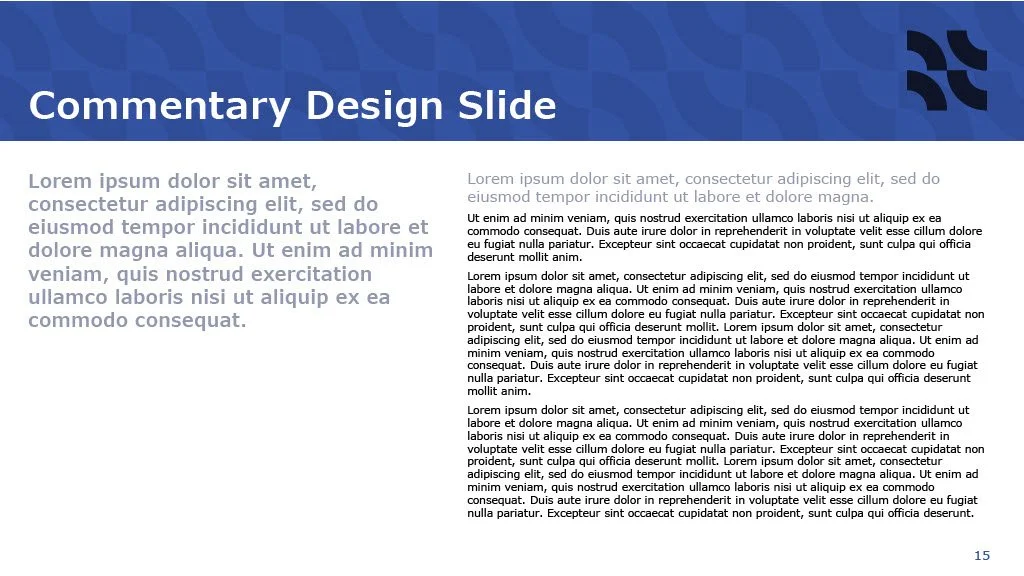 Commentary Design Slide

Lorem ipsum dolor sit amet, consectetur adipiscing elit, sed do eiusmod tempor incididunt ut labore et dolore magna aliqua. Ut enim ad minim veniam, quis nostrud exercitation ullamco laboris nisi ut aliquip ex ea commodo consequat.

Lorem ipsum dolor sit amet, consectetur adipiscing elit, sed do eiusmod tempor incididunt ut labore et dolore magna.

Ut enim ad minim veniam, quis nostrud exercitation ullamco laboris nisi ut aliquip ex ea commodo consequat. Duis aute irure dolor in reprehenderit in voluptate velit esse cillum dolore eu fugiat nulla pariatur. Excepteur sint occaecat cupidatat non proident, sunt culpa qui officia deserunt mollit anim.

Lorem ipsum dolor sit amet, consectetur adipiscing elit, sed do eiusmod tempor incididunt ut labore et dolore magna aliqua. Ut enim ad minim veniam, quis nostrud exercitation ullamco laboris nisi ut aliquip ex ea commodo consequat. Duis aute irure dolor in reprehenderit in voluptate velit esse cillum dolore eu fugiat nulla pariatur. Excepteur sint occaecat cupidatat non proident, sunt culpa qui officia deserunt mollit. Lorem ipsum dolor sit amet, consectetur adipiscing elit, sed do eiusmod tempor incididunt ut labore et dolore magna aliqua. Ut enim ad minim veniam, quis nostrud exercitation ullamco laboris nisi ut aliquip ex ea commodo consequat. Duis aute irure dolor in reprehenderit in voluptate velit esse cillum dolore eu fugiat nulla pariatur. Excepteur sint occaecat cupidatat non proident, sunt culpa qui officia deserunt mollit anim.

Lorem ipsum dolor sit amet, consectetur adipiscing elit, sed do eiusmod tempor incididunt ut labore et dolore magna aliqua. Ut enim ad minim veniam, quis nostrud exercitation ullamco laboris nisi ut aliquip ex ea commodo consequat. Duis aute irure dolor in reprehenderit in voluptate velit esse cillum dolore eu fugiat nulla pariatur. Excepteur sint occaecat cupidatat non proident, sunt culpa qui officia deserunt mollit. Lorem ipsum dolor sit amet, consectetur adipiscing elit, sed do eiusmod tempor incididunt ut labore et dolore magna aliqua. Ut enim ad minim veniam, quis nostrud exercitation ullamco laboris nisi ut aliquip ex ea commodo consequat. Duis aute irure dolor in reprehenderit in voluptate velit esse cillum dolore eu fugiat nulla pariatur. Excepteur sint occaecat cupidatat non proident, sunt culpa qui officia deserunt.

15